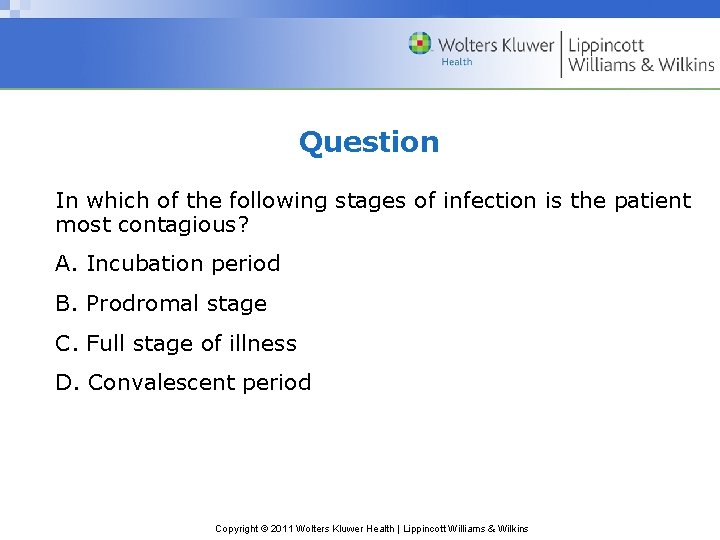 Wolters Kluwer
Health
Lippincott
Williams & Wilkins

Question

In which of the following stages of infection is the patient most contagious?

A. Incubation period

B. Prodromal stage

C. Full stage of illness

D. Convalescent period

Copyright © 2011 Wolters Kluwer Health | Lippincott Williams & Wilkins